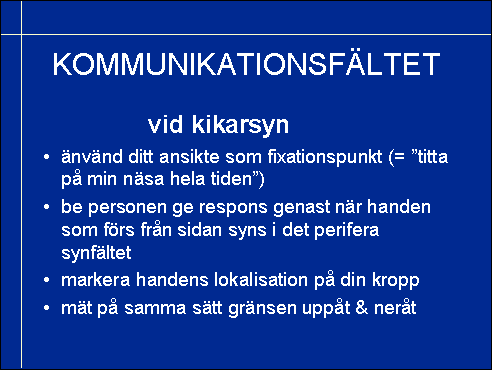 KOMMUNIKATIONSFÄLTET

vid kikarsyn

• änvänd ditt ansikte som fixationspunkt (= ”titta på min näsa hela tiden”)

• be personen ge respons genast när handen som förs från sidan syns i det perifera synfältet

• markera handens lokalisation på din kropp

• mät på samma sätt gränsen uppåt & neråt